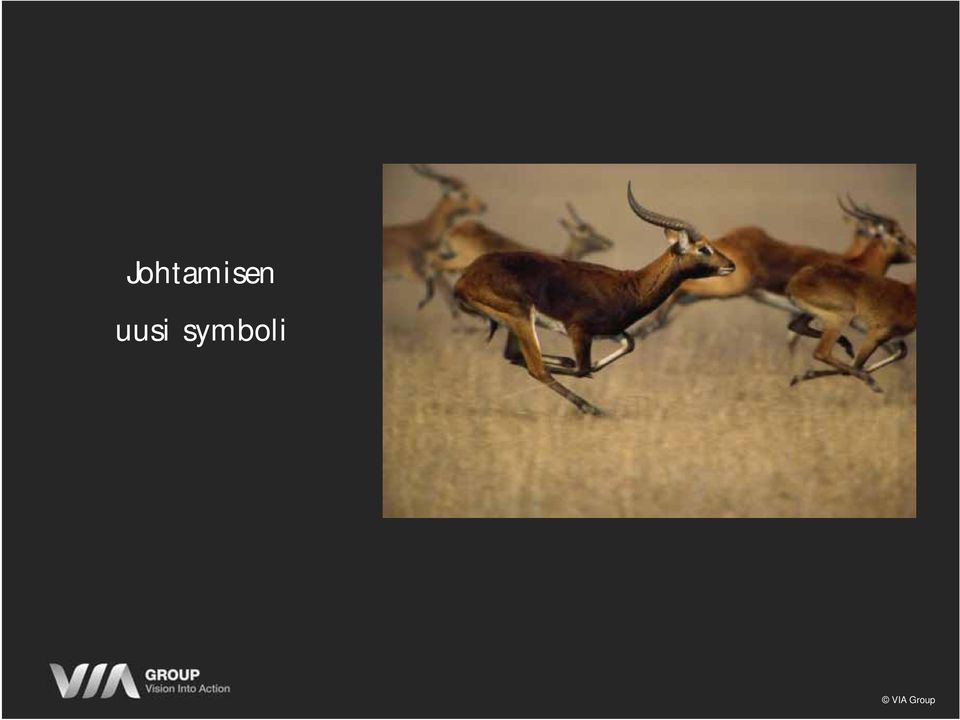 Johtamisen
uusi symboli

VIA GROUP
Vision Into Action

© VIA Group